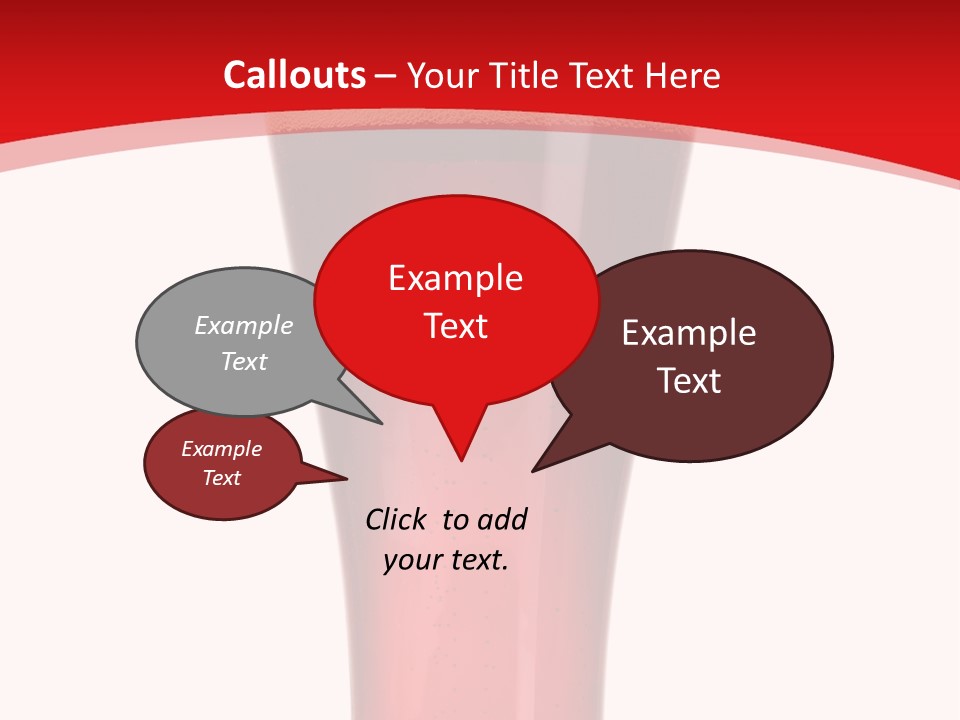 Callouts – Your Title Text Here

Example Text

Example Text

Example Text

Example Text

Click to add your text.